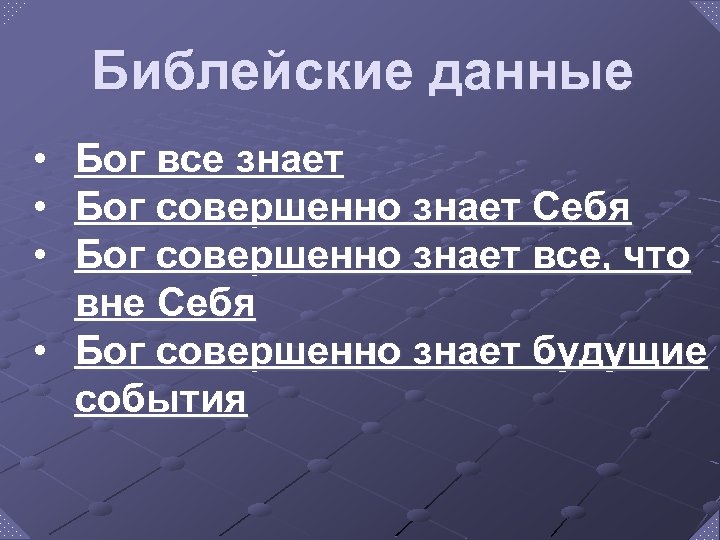 Библейские данные

• Бог все знает
• Бог совершенно знает Себя
• Бог совершенно знает все, что вне Себя
• Бог совершенно знает будущие события